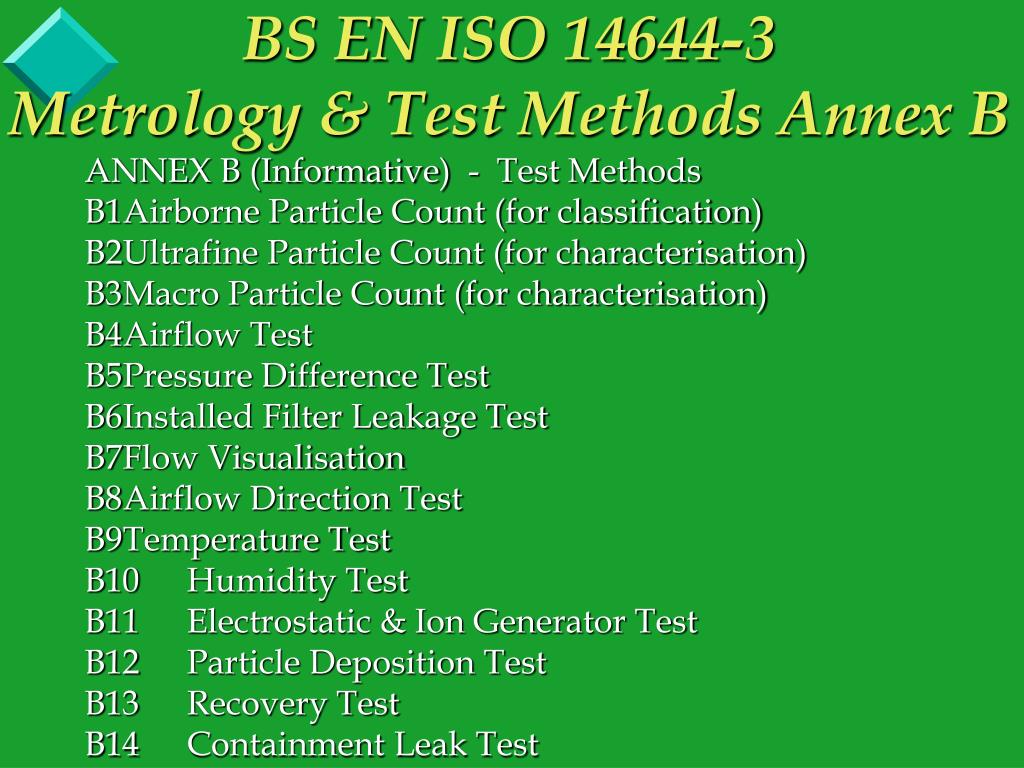 BS EN ISO 14644-3
Metrology & Test Methods Annex B

ANNEX B (Informative) - Test Methods
B1Airborne Particle Count (for classification)
B2Ultrafine Particle Count (for characterisation)
B3Macro Particle Count (for characterisation)
B4Airflow Test
B5Pressure Difference Test
B6Installed Filter Leakage Test
B7Flow Visualisation
B8Airflow Direction Test
B9Temperature Test
B10 Humidity Test
B11 Electrostatic & Ion Generator Test
B12 Particle Deposition Test
B13 Recovery Test
B14 Containment Leak Test